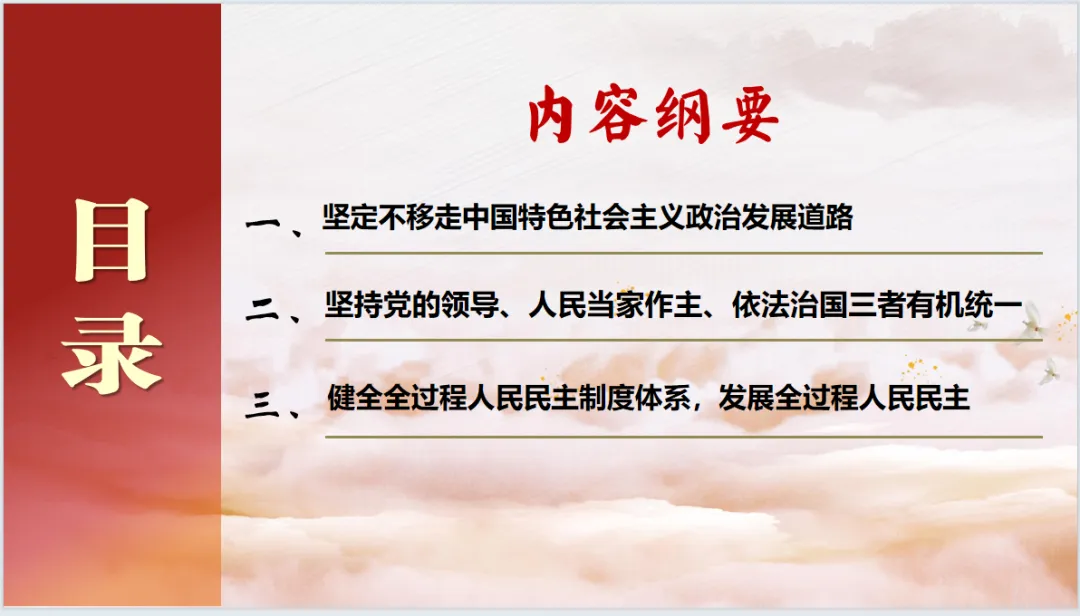 目录

内容纲要

一、坚定不移走中国特色社会主义政治发展道路

二、坚持党的领导、人民当家作主、依法治国三者有机统一

三、健全全过程人民民主制度体系，发展全过程人民民主